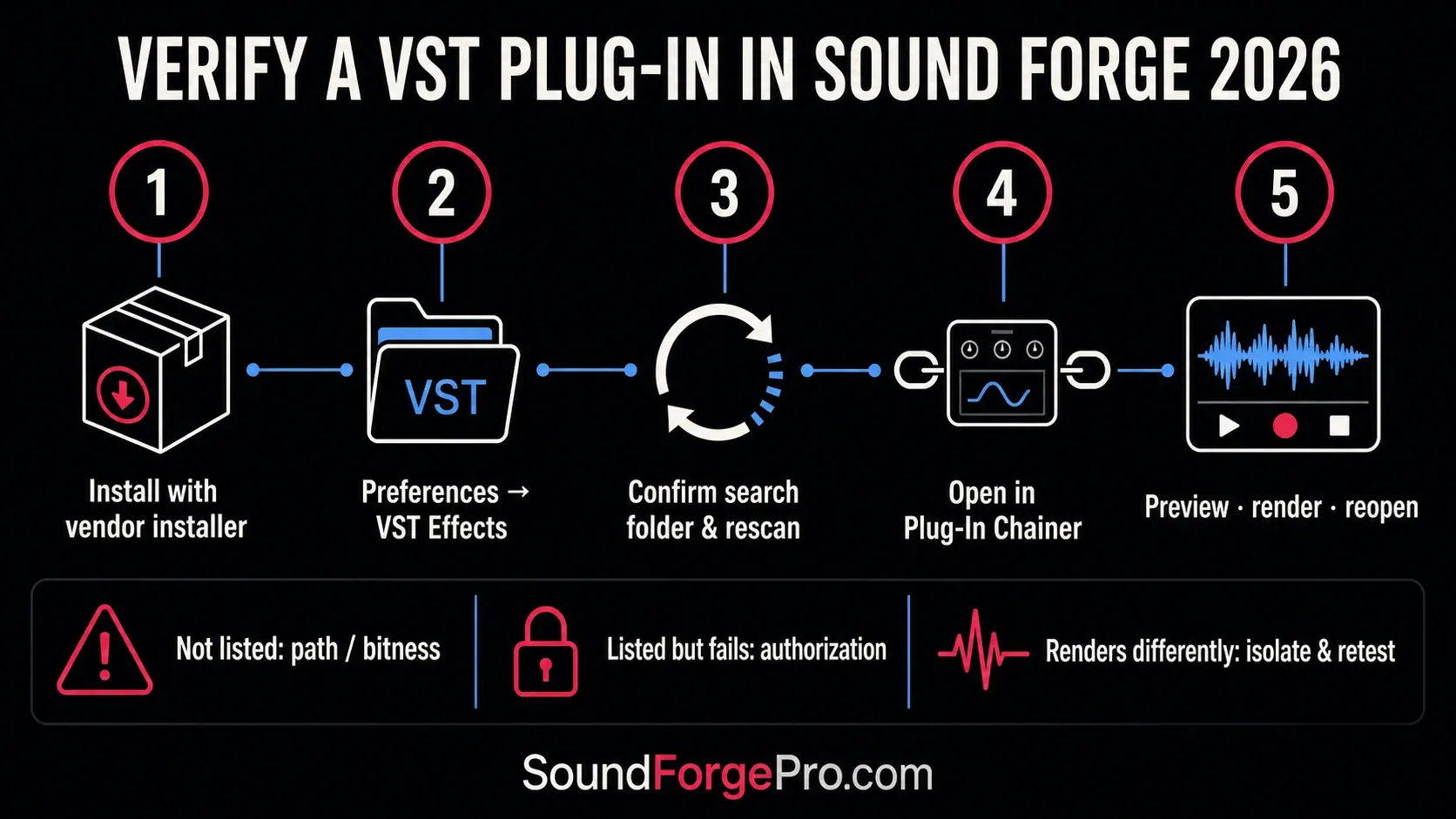 VERIFY A VST PLUG-IN IN SOUND FORGE 2026

1

Install with vendor installer

2

VST

Preferences → VST Effects

3

Confirm search folder & rescan

4

Open in Plug-In Chainer

5

Preview · render · reopen

Not listed: path / bitness

Listed but fails: authorization

Renders differently: isolate & retest

SoundForgePro.com